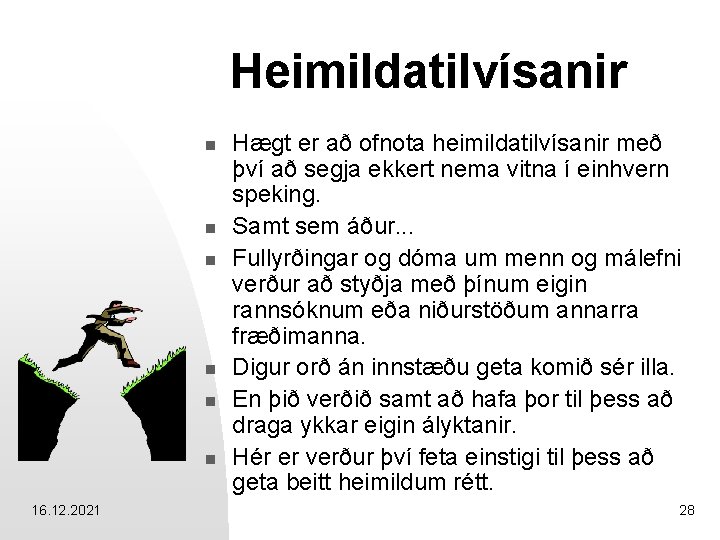 Heimildatilvísanir

- Hægt er að ofnota heimildatilvísanir með því að segja ekkert nema vitna í einhvern speking.
- Samt sem áður...
- Fullyrðingar og dóma um menn og málefni verður að styðja með þínum eigin rannsóknum eða niðurstöðum annarra fræðimanna.
- Digur orð án innstæðu geta komið sér illa.
- En þið verðið samt að hafa þor til þess að draga ykkar eigin ályktanir.
- Hér er verður því feta einstigi til þess að geta beitt heimildum rétt.

16.12.2021

28